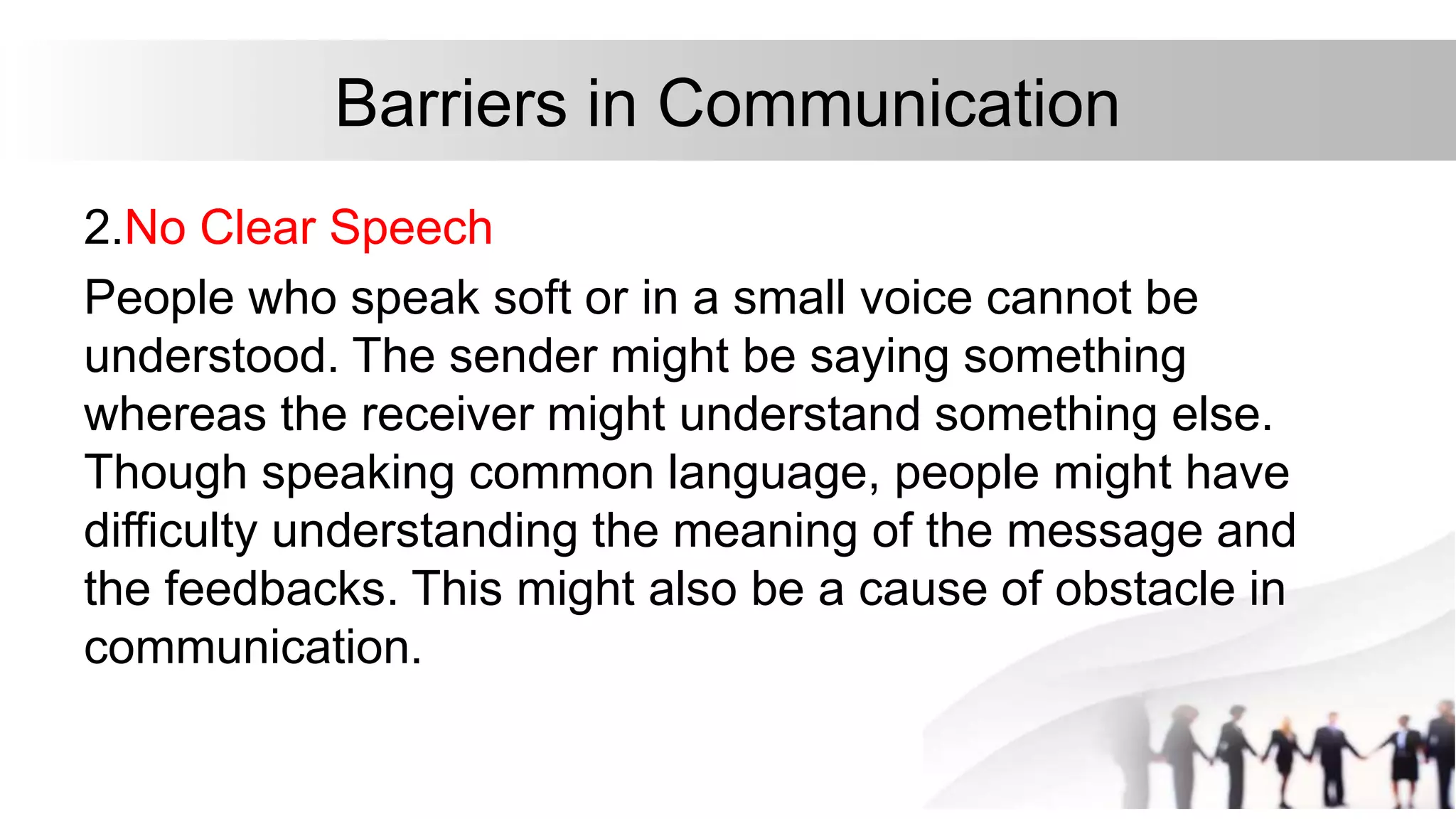 Barriers in Communication

2.No Clear Speech

People who speak soft or in a small voice cannot be understood. The sender might be saying something whereas the receiver might understand something else. Though speaking common language, people might have difficulty understanding the meaning of the message and the feedbacks. This might also be a cause of obstacle in communication.